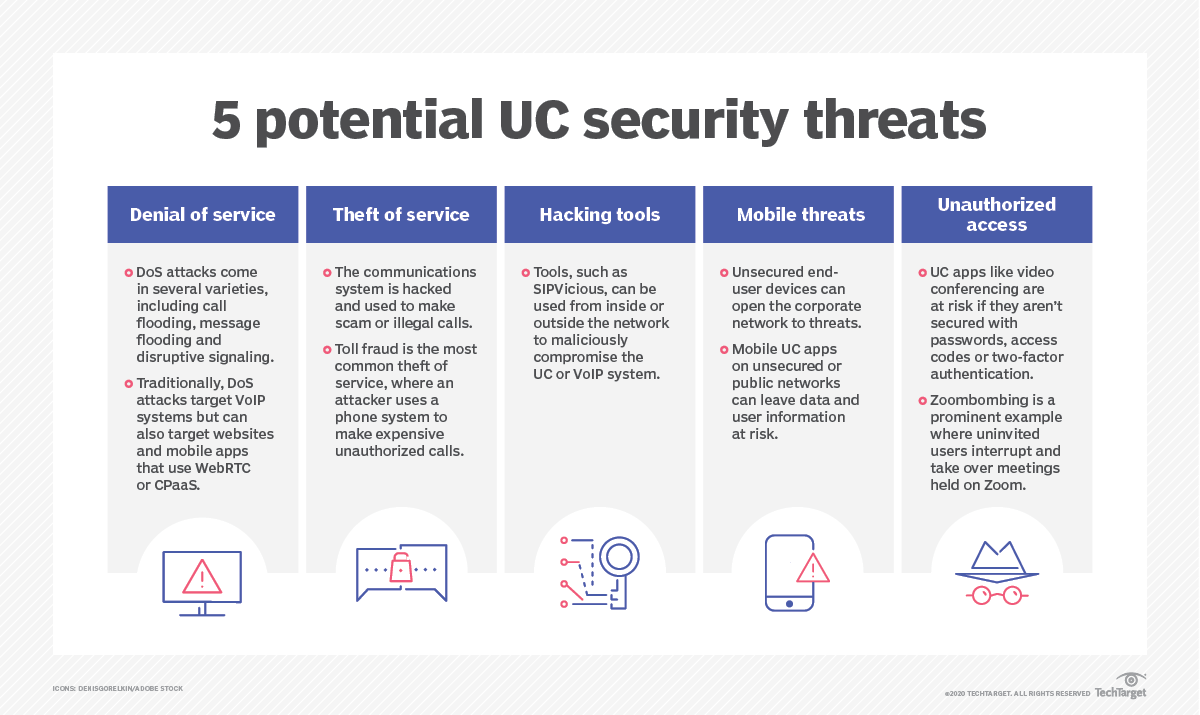 5 potential UC security threats

Denial of service

DoS attacks come in several varieties, including call flooding, message flooding and disruptive signaling.

Traditionally, DoS attacks target VoIP systems but can also target websites and mobile apps that use WebRTC or CPaaS.

Theft of service

The communications system is hacked and used to make scam or illegal calls.

Toll fraud is the most common theft of service, where an attacker uses a phone system to make expensive unauthorized calls.

Hacking tools

Tools, such as SIPVicious, can be used from inside or outside the network to maliciously compromise the UC or VoIP system.

Mobile threats

Unsecured end-user devices can open the corporate network to threats.

Mobile UC apps on unsecured or public networks can leave data and user information at risk.

Unauthorized access

UC apps like video conferencing are at risk if they aren't secured with passwords, access codes or two-factor authentication.

Zoombombing is a prominent example where uninvited users interrupt and take over meetings held on Zoom.

ICONS: DENISGORELKIN/ADOBE STOCK

©2020 TECHTARGET. ALL RIGHTS RESERVED TechTarget